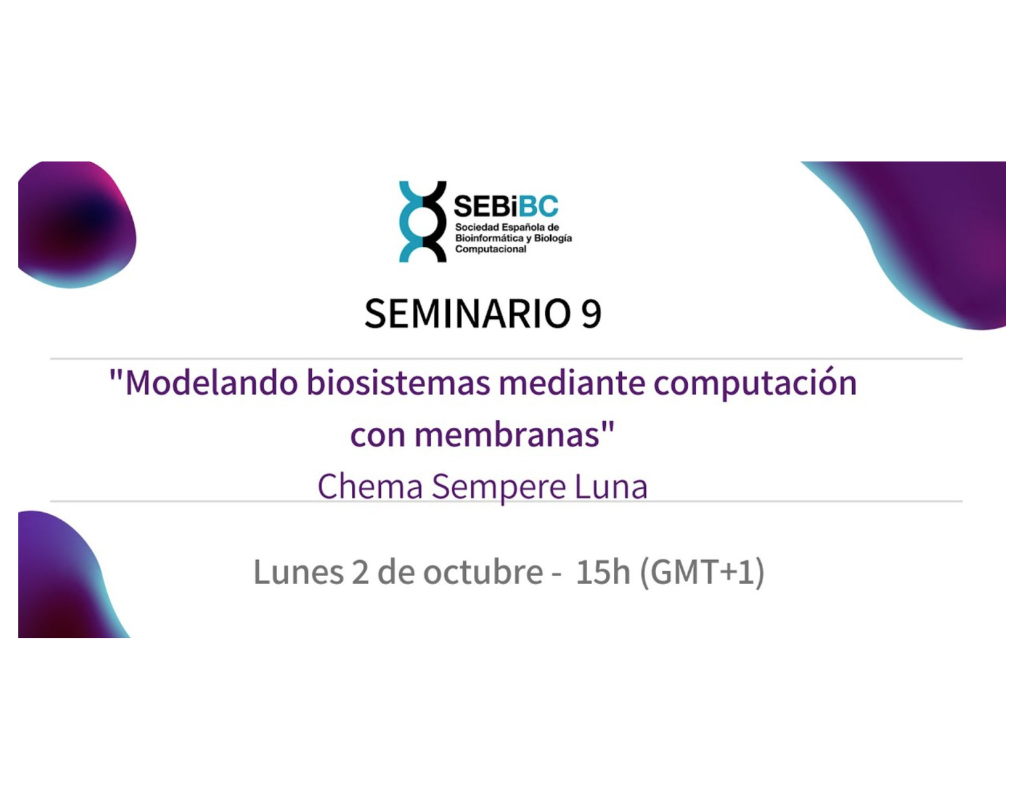 SEBiBC
Sociedad Española de Bioinformática y Biología Computacional

SEMINARIO 9

"Modelando biosistemas mediante computación con membranas"

Chema Sempere Luna

Lunes 2 de octubre - 15h (GMT+1)